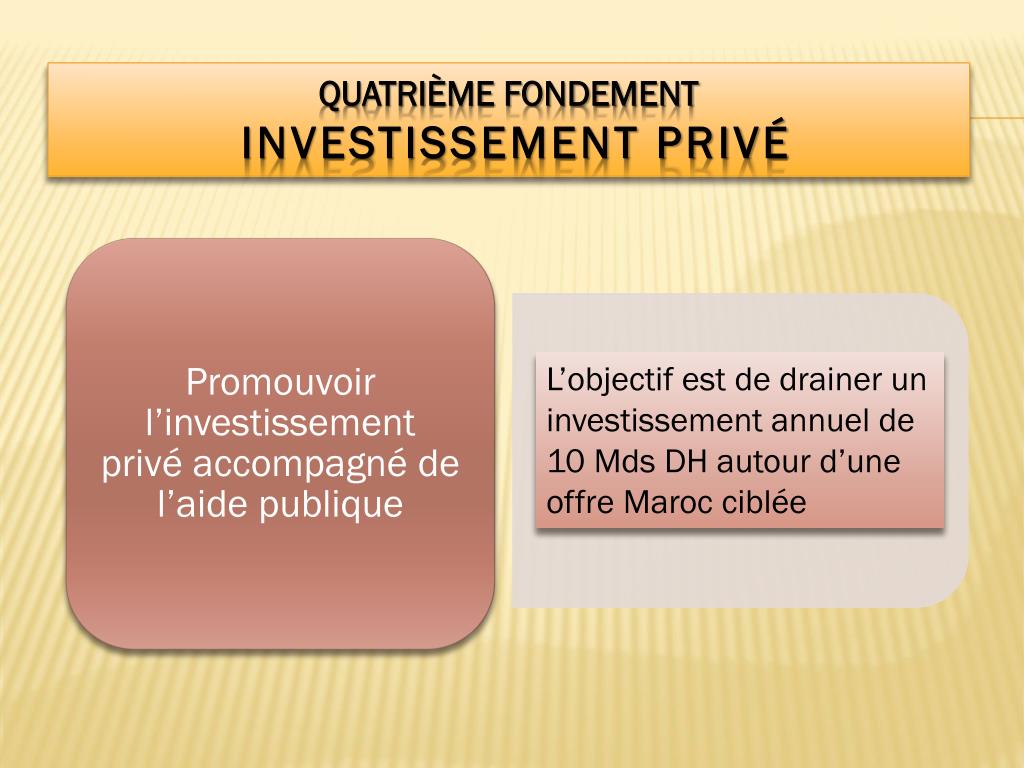 QUATRIÈME FONDEMENT
INVESTISSEMENT PRIVÉ

Promouvoir l’investissement privé accompagné de l’aide publique

L’objectif est de drainer un investissement annuel de 10 Mds DH autour d’une offre Maroc ciblée